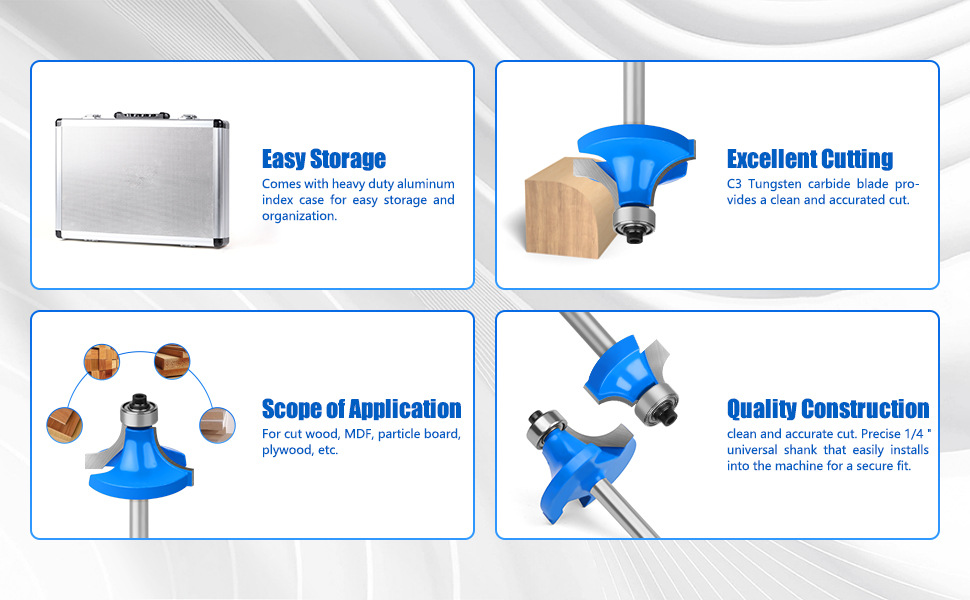 Easy Storage

Comes with heavy duty aluminum index case for easy storage and organization.

Excellent Cutting

C3 Tungsten carbide blade provides a clean and accurated cut.

Scope of Application

For cut wood, MDF, particle board, plywood, etc.

Quality Construction

clean and accurate cut. Precise 1/4 " universal shank that easily installs into the machine for a secure fit.